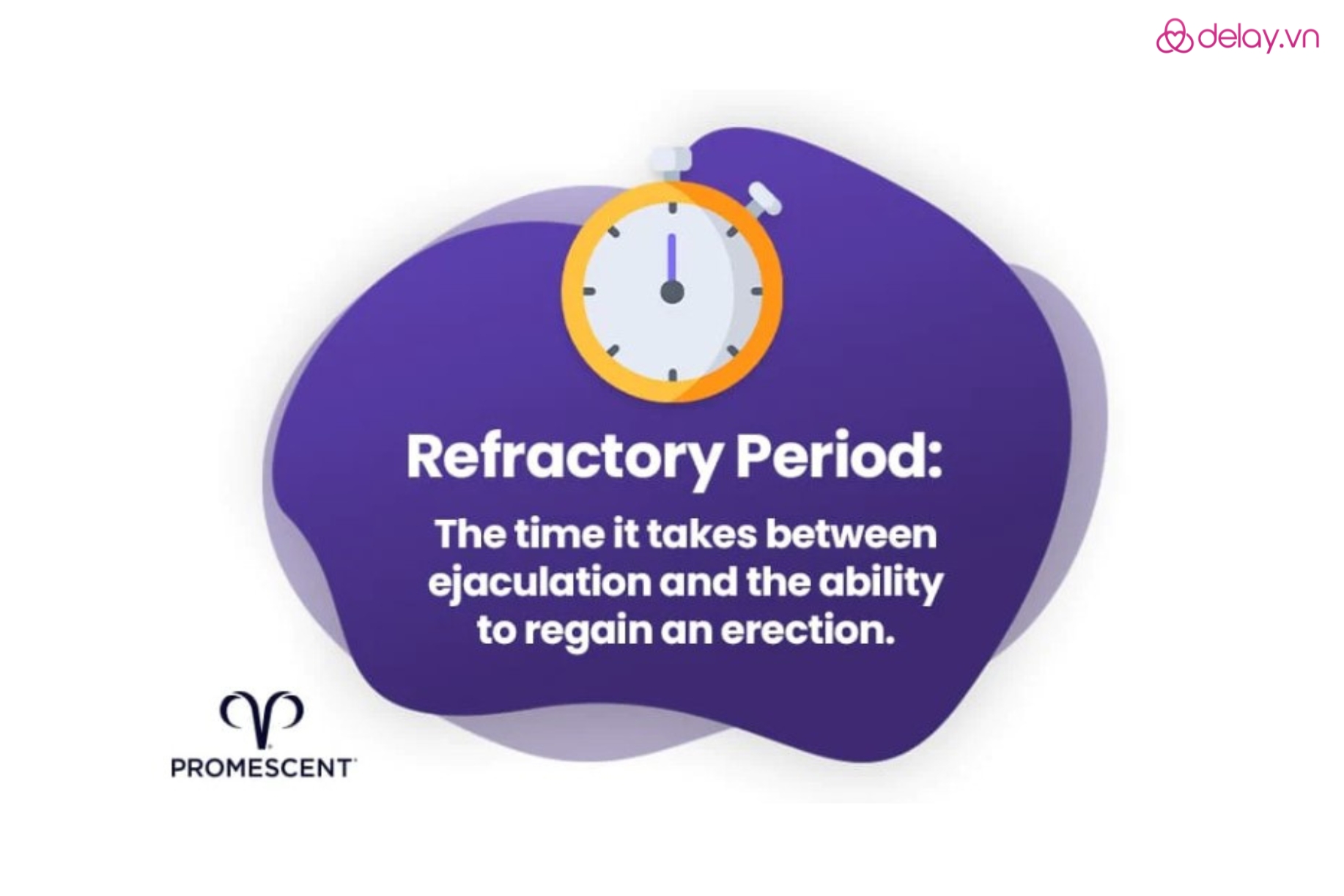 delay.vn

Refractory Period:

The time it takes between ejaculation and the ability to regain an erection.

PROMESCENT